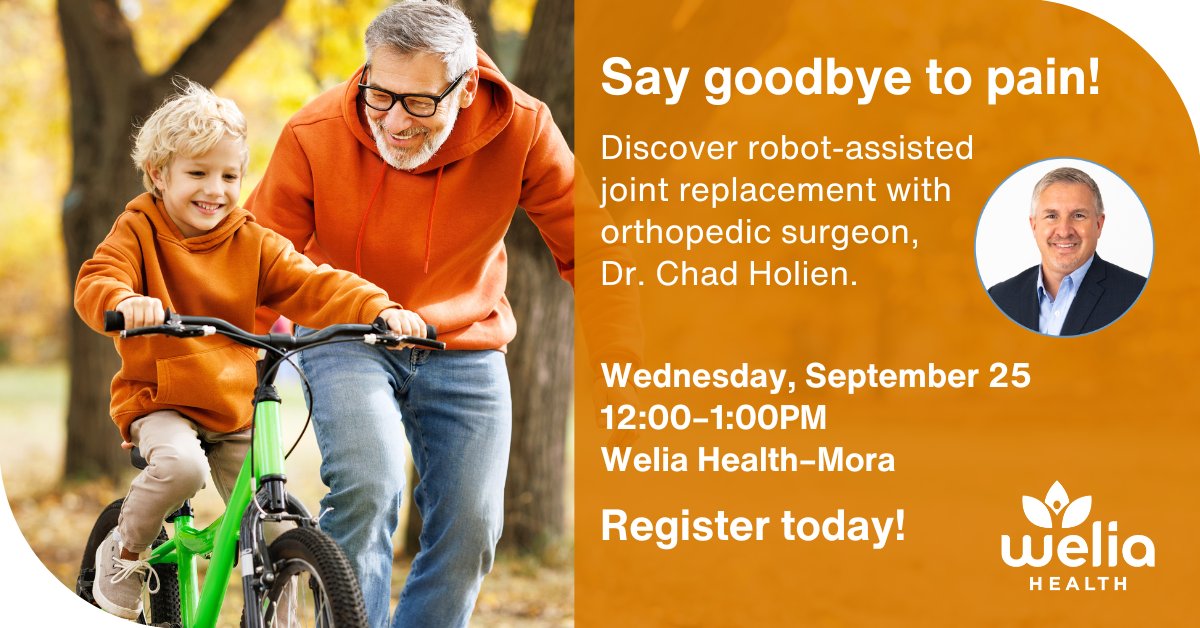 Say goodbye to pain!

Discover robot-assisted joint replacement with orthopedic surgeon, Dr. Chad Holien.

Wednesday, September 25
12:00–1:00PM
Welia Health–Mora

Register today!

welia
HEALTH